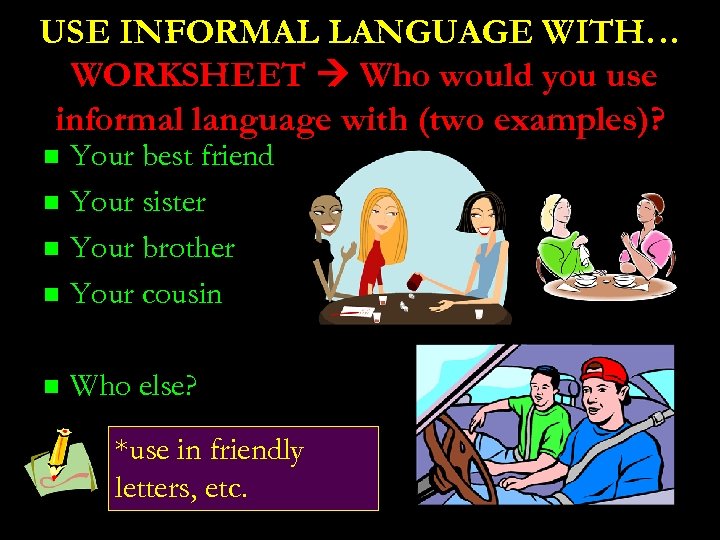 USE INFORMAL LANGUAGE WITH…

WORKSHEET → Who would you use informal language with (two examples)?

- Your best friend
- Your sister
- Your brother
- Your cousin

- Who else?

*use in friendly letters, etc.